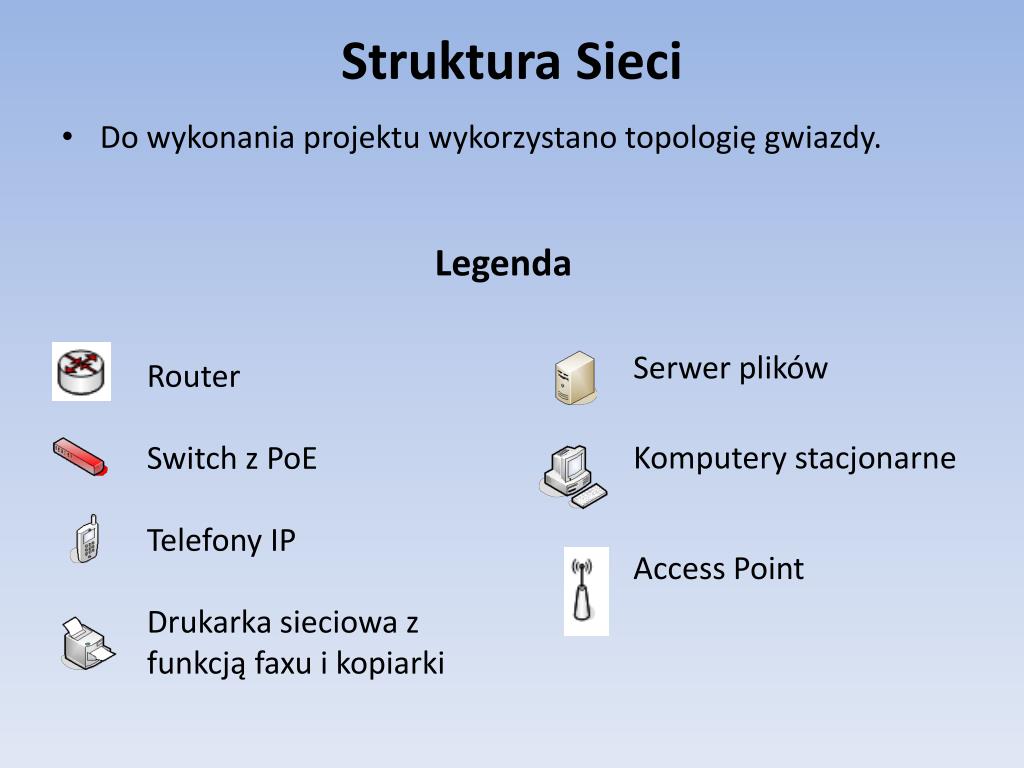 Struktura Sieci

• Do wykonania projektu wykorzystano topologię gwiazdy.

Legenda

Router

Switch z PoE

Telefony IP

Drukarka sieciowa z funkcją faxu i kopiarki

Serwer plików

Komputery stacjonarne

Access Point